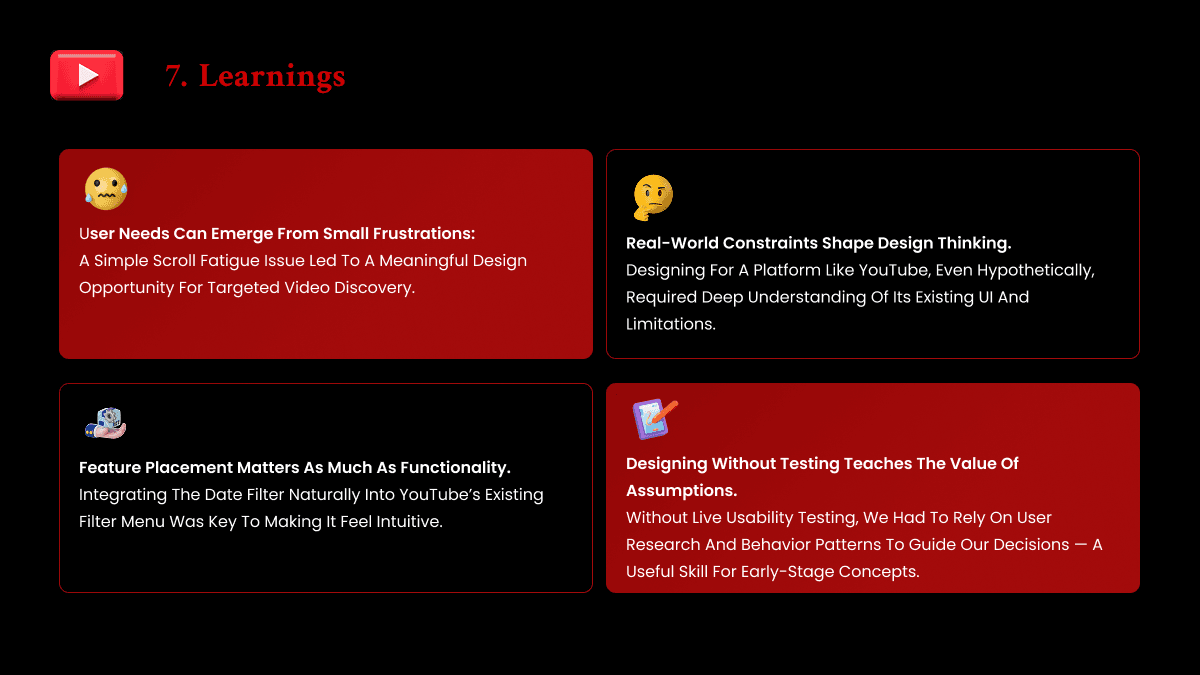 7. Learnings

User Needs Can Emerge From Small Frustrations:
A Simple Scroll Fatigue Issue Led To A Meaningful Design Opportunity For Targeted Video Discovery.

Real-World Constraints Shape Design Thinking.
Designing For A Platform Like YouTube, Even Hypothetically, Required Deep Understanding Of Its Existing UI And Limitations.

Feature Placement Matters As Much As Functionality.
Integrating The Date Filter Naturally Into YouTube's Existing Filter Menu Was Key To Making It Feel Intuitive.

Designing Without Testing Teaches The Value Of Assumptions.
Without Live Usability Testing, We Had To Rely On User Research And Behavior Patterns To Guide Our Decisions — A Useful Skill For Early-Stage Concepts.